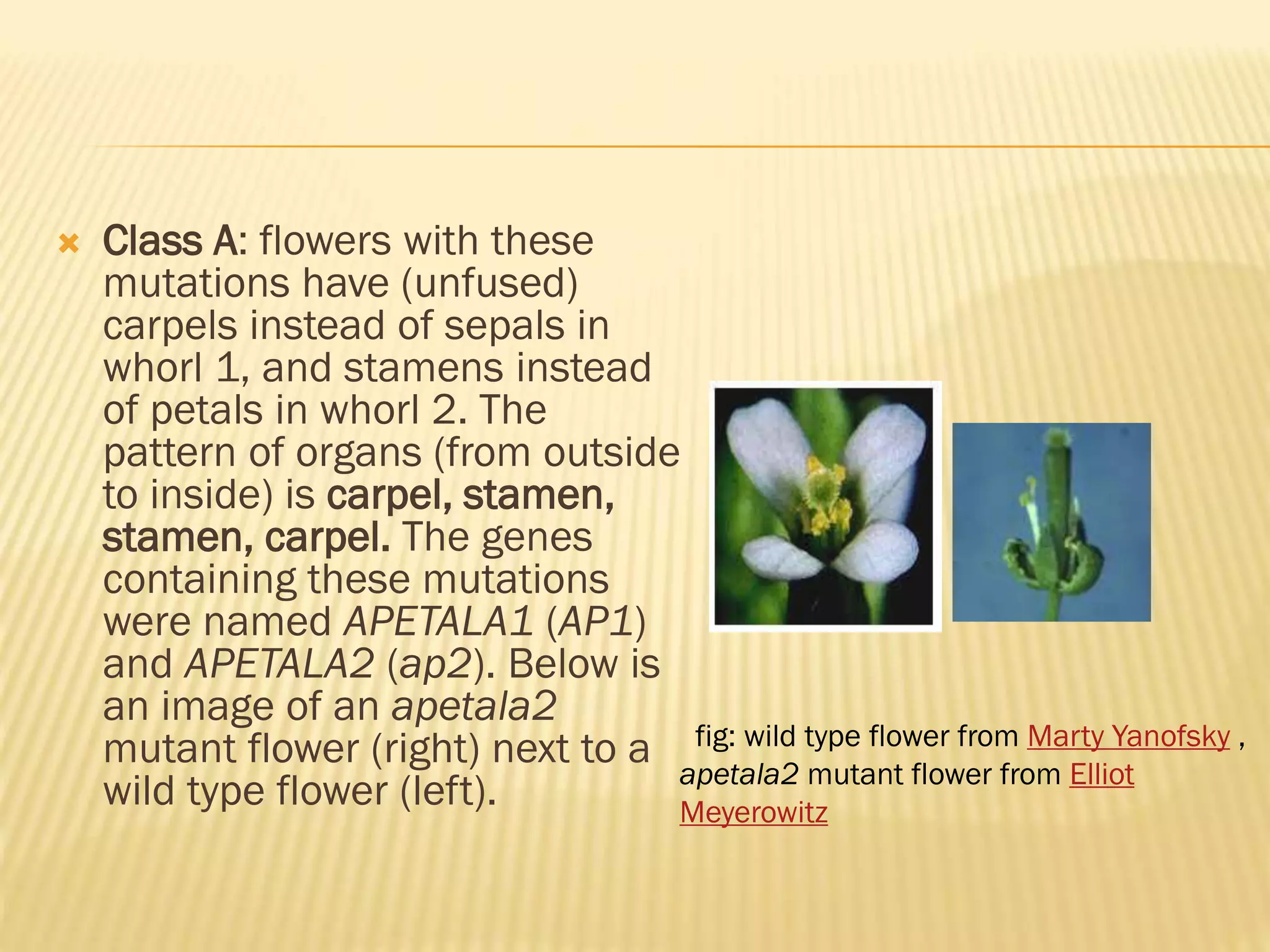 Class A: flowers with these mutations have (unfused) carpels instead of sepals in whorl 1, and stamens instead of petals in whorl 2. The pattern of organs (from outside to inside) is carpel, stamen, stamen, carpel. The genes containing these mutations were named APETALA1 (AP1) and APETALA2 (ap2). Below is an image of an apetala2 mutant flower (right) next to a wild type flower (left).

fig: wild type flower from Marty Yanofsky , apetala2 mutant flower from Elliot Meyerowitz